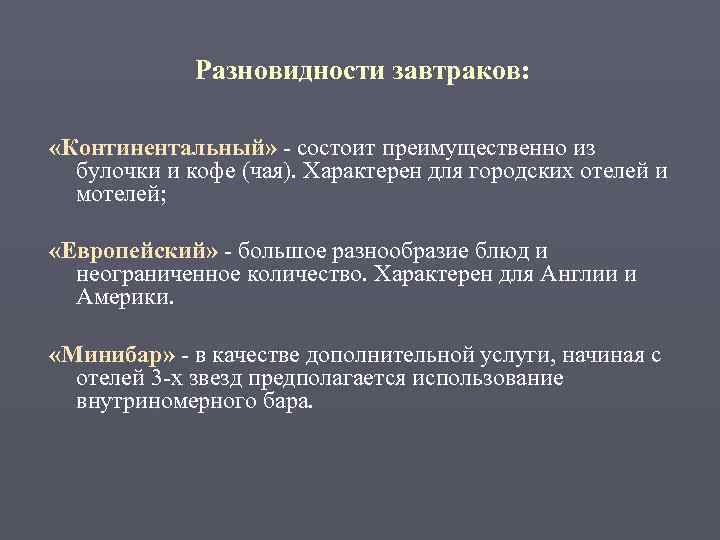 Разновидности завтраков:

«Континентальный» - состоит преимущественно из булочки и кофе (чая). Характерен для городских отелей и мотелей;

«Европейский» - большое разнообразие блюд и неограниченное количество. Характерен для Англии и Америки.

«Минибар» - в качестве дополнительной услуги, начиная с отелей 3-х звезд предполагается использование внутриномерного бара.